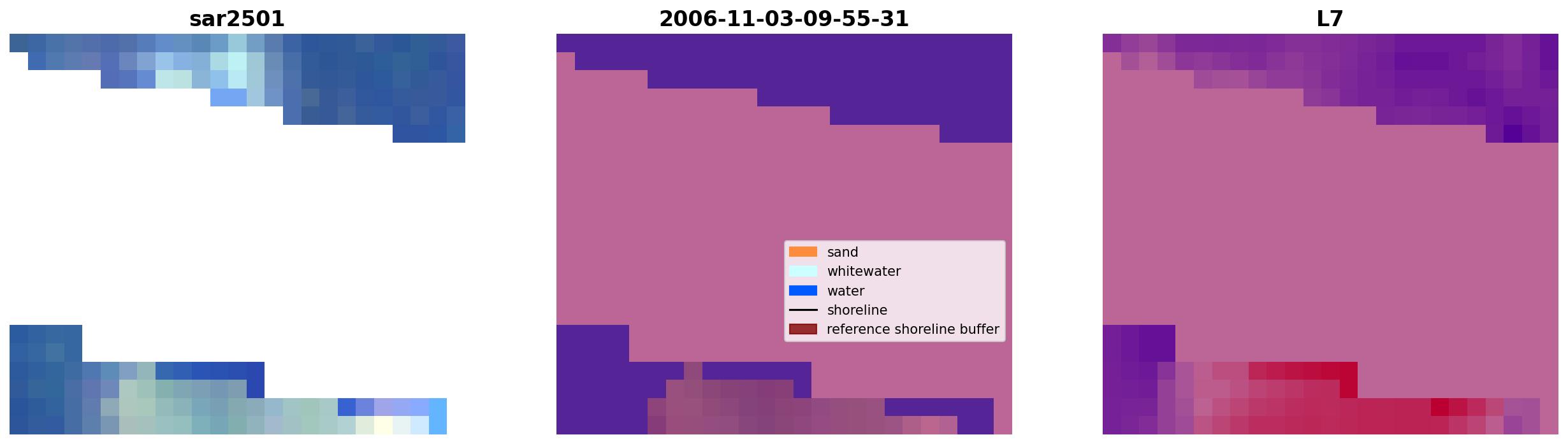 sar2501

2006-11-03-09-55-31

sand
whitewater
water
shoreline
reference shoreline buffer

L7